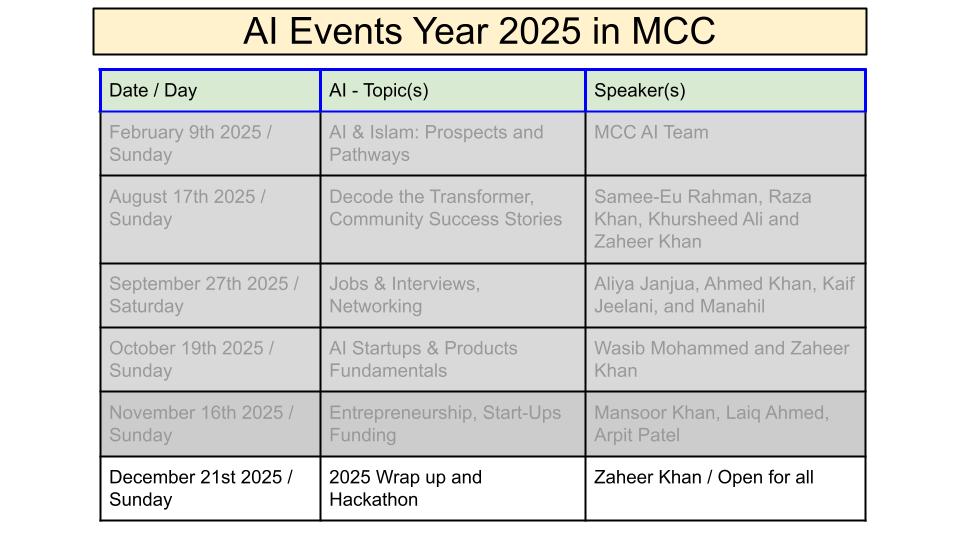 AI Events Year 2025 in MCC

| Date / Day | AI - Topic(s) | Speaker(s) |
|---|---|---|
| February 9th 2025 / Sunday | AI & Islam: Prospects and Pathways | MCC AI Team |
| August 17th 2025 / Sunday | Decode the Transformer, Community Success Stories | Samee-Eu Rahman, Raza Khan, Khursheed Ali and Zaheer Khan |
| September 27th 2025 / Saturday | Jobs & Interviews, Networking | Aliya Janjua, Ahmed Khan, Kaif Jeelani, and Manahil |
| October 19th 2025 / Sunday | AI Startups & Products Fundamentals | Wasib Mohammed and Zaheer Khan |
| November 16th 2025 / Sunday | Entrepreneurship, Start-Ups Funding | Mansoor Khan, Laiq Ahmed, Arpit Patel |
| December 21st 2025 / Sunday | 2025 Wrap up and Hackathon | Zaheer Khan / Open for all |